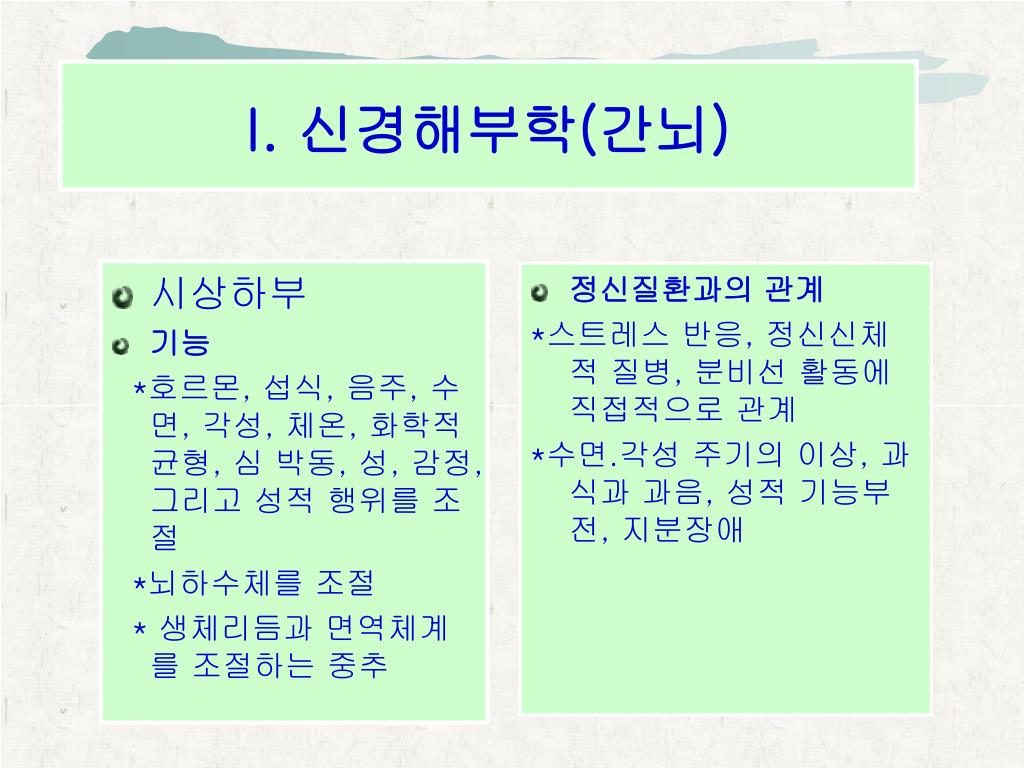 I. 신경해부학(간뇌)

시상하부

기능

*호르몬, 섭식, 음주, 수면, 각성, 체온, 화학적 균형, 심 박동, 성, 감정, 그리고 성적 행위를 조절

*뇌하수체를 조절

* 생체리듬과 면역체계를 조절하는 중추

정신질환과의 관계

*스트레스 반응, 정신신체적 질병, 분비선 활동에 직접적으로 관계

*수면.각성 주기의 이상, 과식과 과음, 성적 기능부전, 지분장애